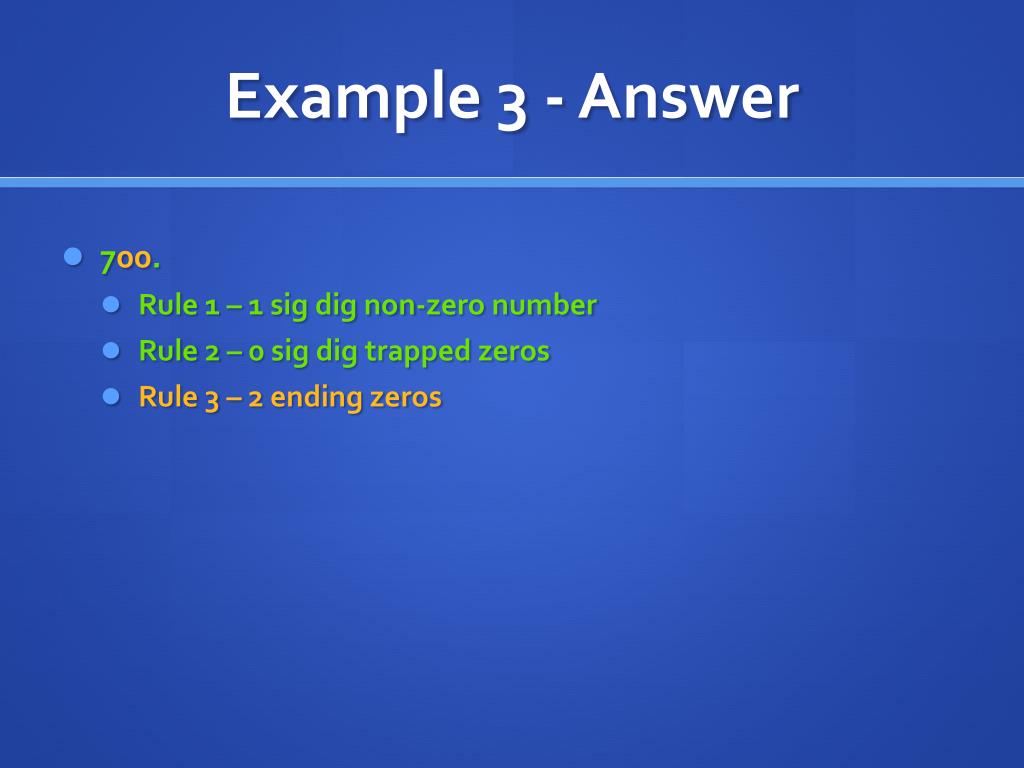 Example 3 - Answer

- 700.
  - Rule 1 – 1 sig dig non-zero number
  - Rule 2 – 0 sig dig trapped zeros
  - Rule 3 – 2 ending zeros